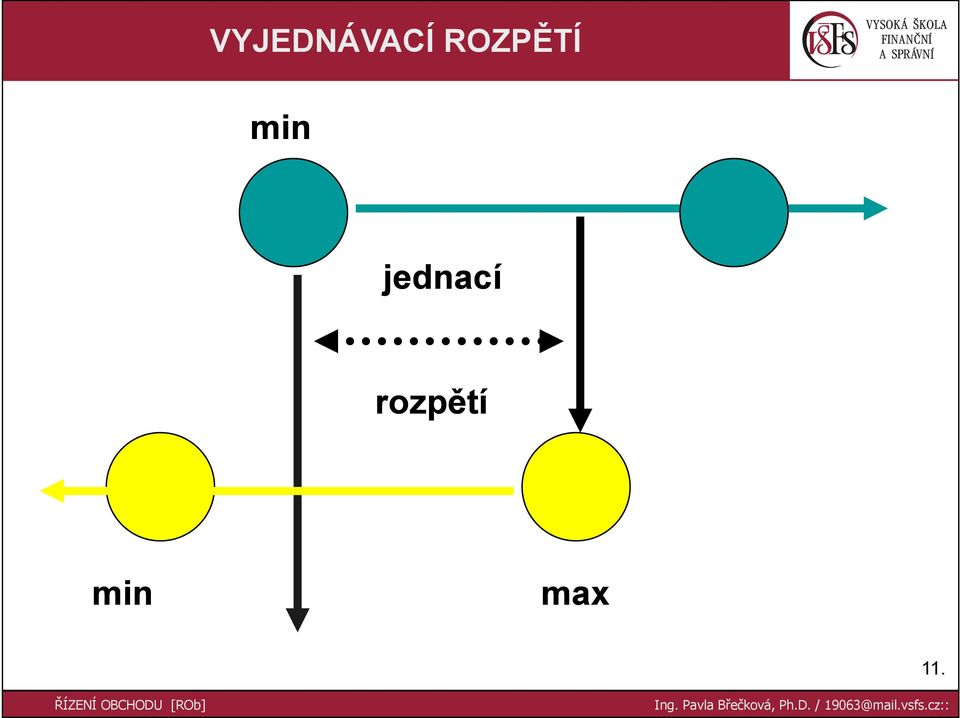 VYJEDNÁVACÍ ROZPĚTÍ

VŠFS VYSOKÁ ŠKOLA FINANČNÍ A SPRÁVNÍ

min

jednací

rozpětí

min

max

11.

ŘÍZENÍ OBCHODU [ROb]

Ing. Pavla Břečková, Ph.D. / 19063@mail.vsfs.cz::